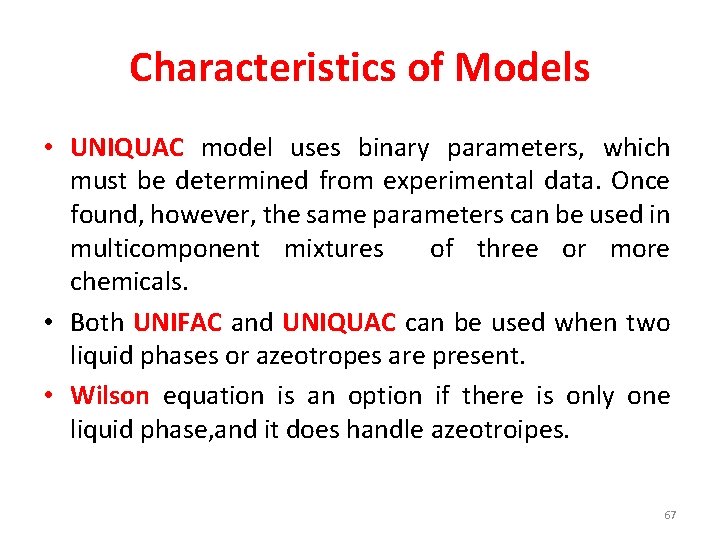 Characteristics of Models

• UNIQUAC model uses binary parameters, which must be determined from experimental data. Once found, however, the same parameters can be used in multicomponent mixtures of three or more chemicals.

• Both UNIFAC and UNIQUAC can be used when two liquid phases or azeotropes are present.

• Wilson equation is an option if there is only one liquid phase,and it does handle azeotroipes.

67